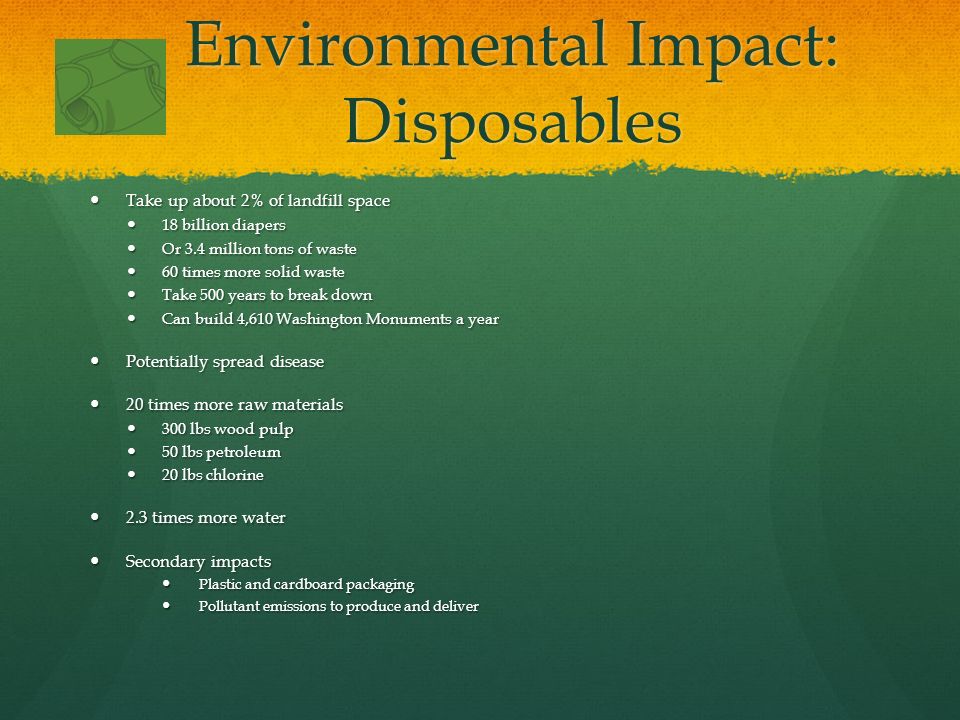 Environmental Impact: Disposables

- Take up about 2% of landfill space
  - 18 billion diapers
  - Or 3.4 million tons of waste
  - 60 times more solid waste
  - Take 500 years to break down
  - Can build 4,610 Washington Monuments a year

- Potentially spread disease

- 20 times more raw materials
  - 300 lbs wood pulp
  - 50 lbs petroleum
  - 20 lbs chlorine

- 2.3 times more water

- Secondary impacts
  - Plastic and cardboard packaging
  - Pollutant emissions to produce and deliver